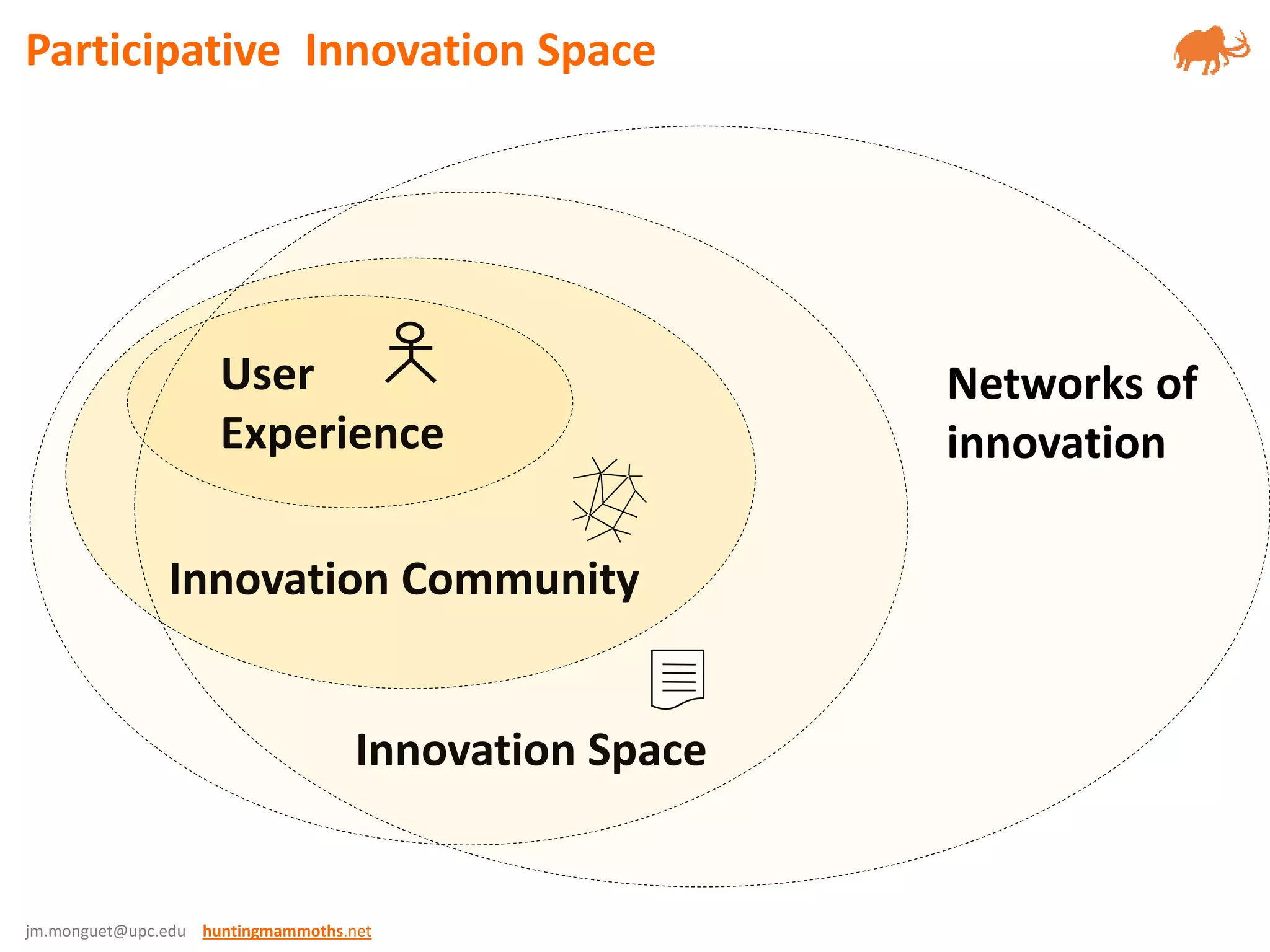 Participative Innovation Space

User Experience

Networks of innovation

Innovation Community

Innovation Space

jm.monguet@upc.edu huntingmammoths.net